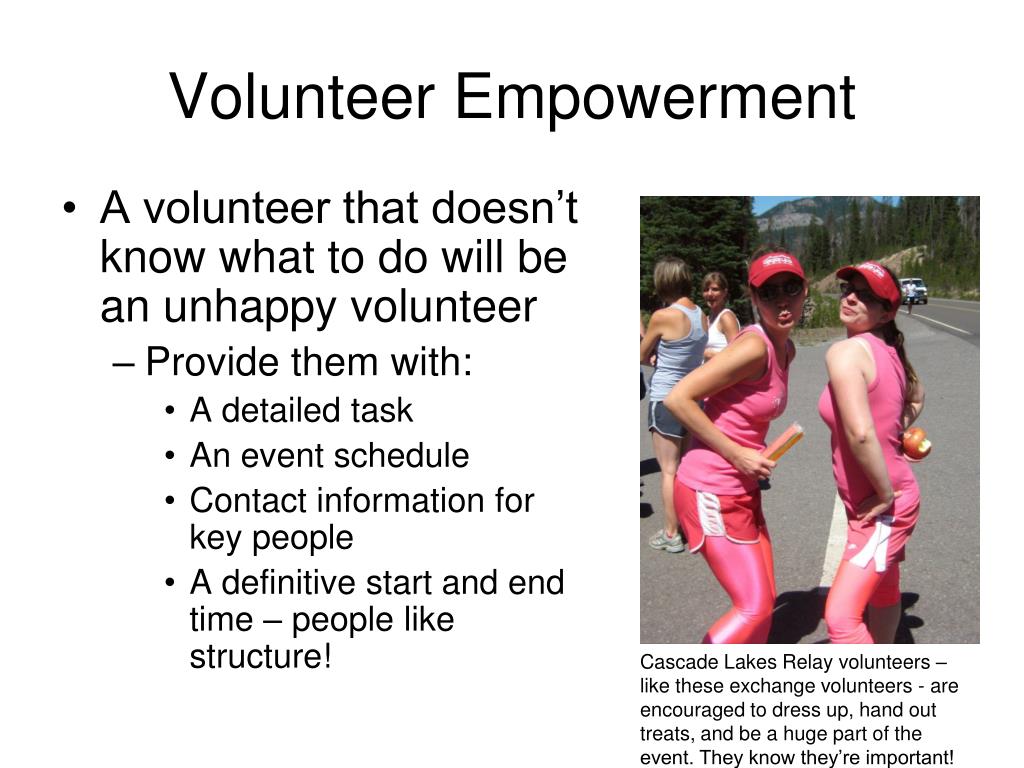 Volunteer Empowerment

• A volunteer that doesn’t know what to do will be an unhappy volunteer
– Provide them with:
• A detailed task
• An event schedule
• Contact information for key people
• A definitive start and end time – people like structure!

Cascade Lakes Relay volunteers – like these exchange volunteers - are encouraged to dress up, hand out treats, and be a huge part of the event. They know they’re important!